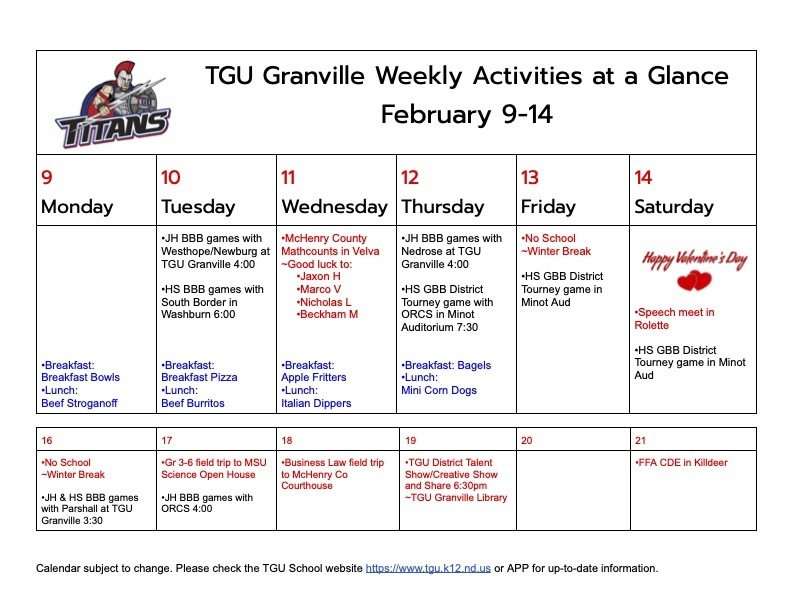 TITANS

TGU Granville Weekly Activities at a Glance
February 9-14

| 9 Monday | 10 Tuesday | 11 Wednesday | 12 Thursday | 13 Friday | 14 Saturday |
|---|---|---|---|---|---|
| •Breakfast: Breakfast Bowls •Lunch: Beef Stroganoff | •JH BBB games with Westhope/Newburg at TGU Granville 4:00 •HS BBB games with South Border in Washburn 6:00 •Breakfast: Breakfast Pizza •Lunch: Beef Burritos | •McHenry County Mathcounts in Velva ~Good luck to: •Jaxon H •Marco V •Nicholas L •Beckham M •Breakfast: Apple Fritters •Lunch: Italian Dippers | •JH BBB games with Nedrose at TGU Granville 4:00 •HS GBB District Tourney game with ORCS in Minot Auditorium 7:30 •Breakfast: Bagels •Lunch: Mini Corn Dogs | •No School ~Winter Break •HS GBB District Tourney game in Minot Aud | Happy Valentine's Day •Speech meet in Rolette •HS GBB District Tourney game in Minot Aud |

| 16 | 17 | 18 | 19 | 20 | 21 |
|---|---|---|---|---|---|
| •No School ~Winter Break •JH & HS BBB games with Parshall at TGU Granville 3:30 | •Gr 3-6 field trip to MSU Science Open House •JH BBB games with ORCS 4:00 | •Business Law field trip to McHenry Co Courthouse | •TGU District Talent Show/Creative Show and Share 6:30pm ~TGU Granville Library | | •FFA CDE in Killdeer |

Calendar subject to change. Please check the TGU School website https://www.tgu.k12.nd.us or APP for up-to-date information.